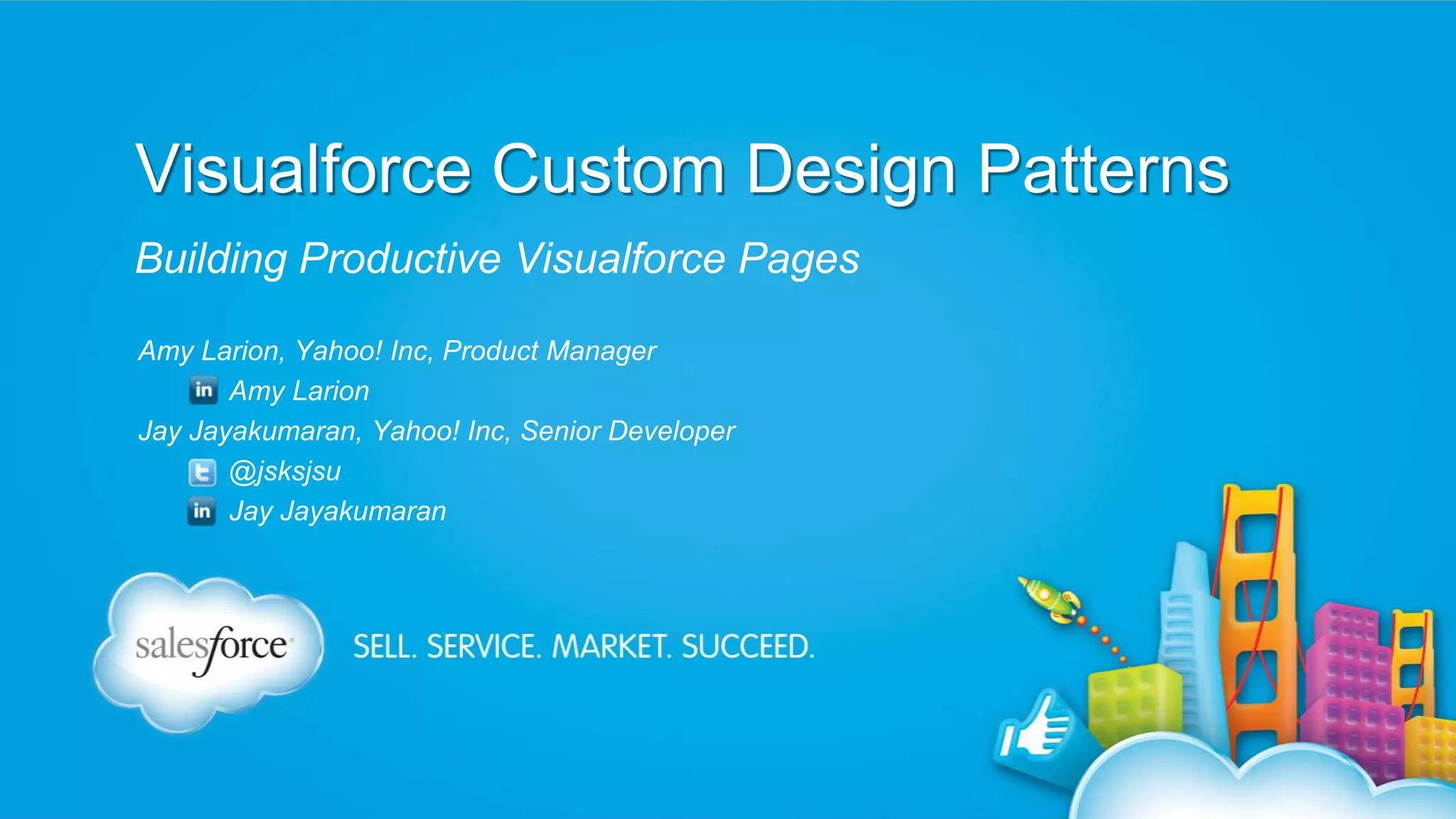 Visualforce Custom Design Patterns

Building Productive Visualforce Pages

Amy Larion, Yahoo! Inc, Product Manager
in Amy Larion
Jay Jayakumaran, Yahoo! Inc, Senior Developer
@jsksjsu
in Jay Jayakumaran

salesforce

SELL. SERVICE. MARKET. SUCCEED.